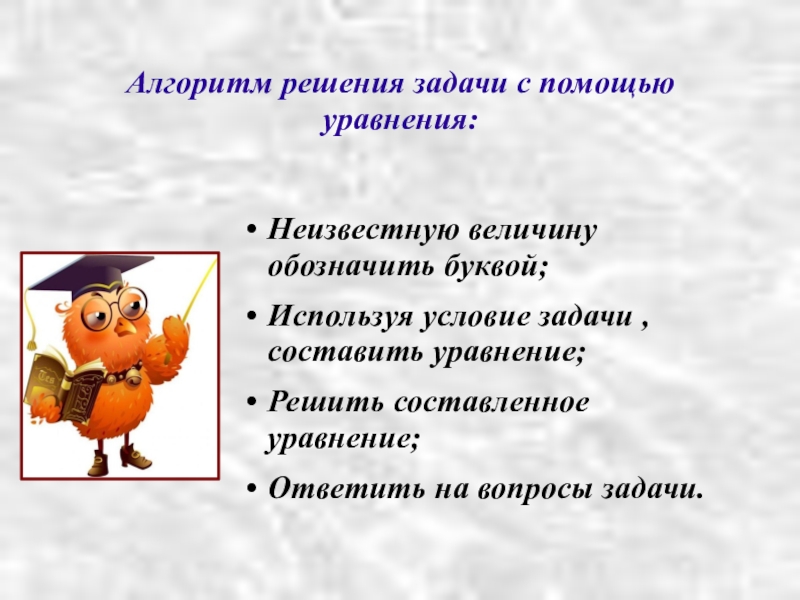 Алгоритм решения задачи с помощью уравнения:

• Неизвестную величину обозначить буквой;
• Используя условие задачи , составить уравнение;
• Решить составленное уравнение;
• Ответить на вопросы задачи.